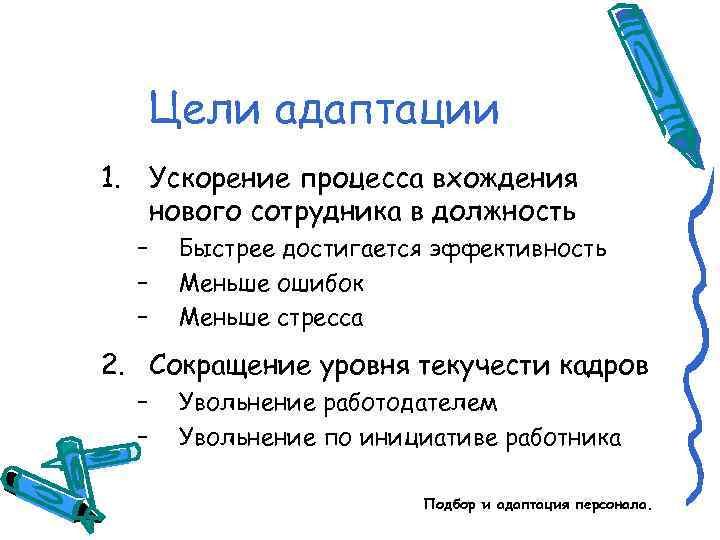 Цели адаптации

1. Ускорение процесса вхождения нового сотрудника в должность
– Быстрее достигается эффективность
– Меньше ошибок
– Меньше стресса

2. Сокращение уровня текучести кадров
– Увольнение работодателем
– Увольнение по инициативе работника

Подбор и адаптация персонала.